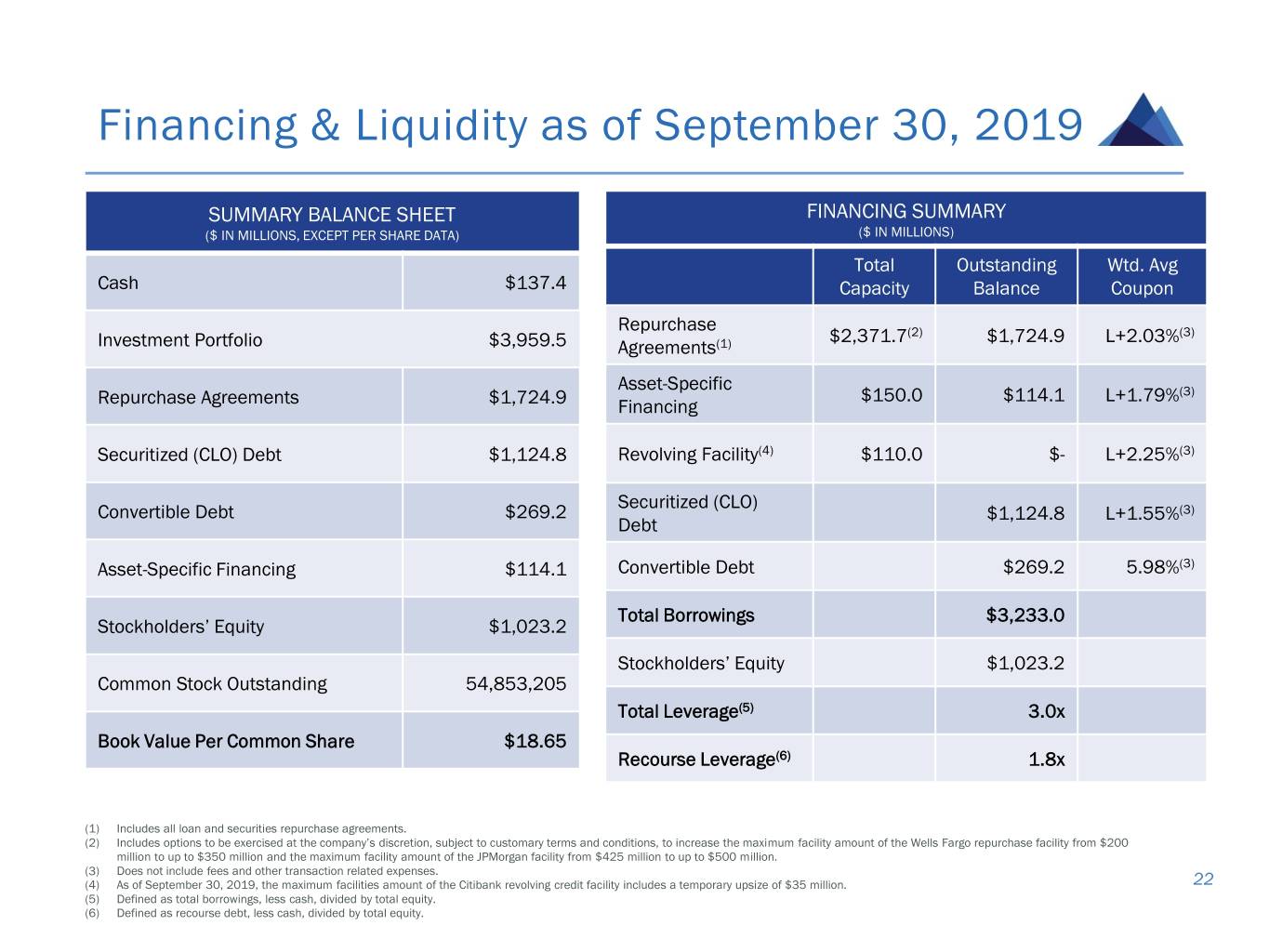 Financing & Liquidity as of September 30, 2019

SUMMARY BALANCE SHEET
($ IN MILLIONS, EXCEPT PER SHARE DATA)

| | |
|---|---|
| Cash | $137.4 |
| Investment Portfolio | $3,959.5 |
| Repurchase Agreements | $1,724.9 |
| Securitized (CLO) Debt | $1,124.8 |
| Convertible Debt | $269.2 |
| Asset-Specific Financing | $114.1 |
| Stockholders' Equity | $1,023.2 |
| Common Stock Outstanding | 54,853,205 |
| Book Value Per Common Share | $18.65 |

FINANCING SUMMARY
($ IN MILLIONS)

| | Total Capacity | Outstanding Balance | Wtd. Avg Coupon |
|---|---|---|---|
| Repurchase Agreements$^{(1)}$ | $2,371.7$^{(2)}$ | $1,724.9 | L+2.03%$^{(3)}$ |
| Asset-Specific Financing | $150.0 | $114.1 | L+1.79%$^{(3)}$ |
| Revolving Facility$^{(4)}$ | $110.0 | $- | L+2.25%$^{(3)}$ |
| Securitized (CLO) Debt | | $1,124.8 | L+1.55%$^{(3)}$ |
| Convertible Debt | | $269.2 | 5.98%$^{(3)}$ |
| Total Borrowings | | $3,233.0 | |
| Stockholders' Equity | | $1,023.2 | |
| Total Leverage$^{(5)}$ | | 3.0x | |
| Recourse Leverage$^{(6)}$ | | 1.8x | |

(1) Includes all loan and securities repurchase agreements.
(2) Includes options to be exercised at the company's discretion, subject to customary terms and conditions, to increase the maximum facility amount of the Wells Fargo repurchase facility from $200 million to up to $350 million and the maximum facility amount of the JPMorgan facility from $425 million to up to $500 million.
(3) Does not include fees and other transaction related expenses.
(4) As of September 30, 2019, the maximum facilities amount of the Citibank revolving credit facility includes a temporary upsize of $35 million.
(5) Defined as total borrowings, less cash, divided by total equity.
(6) Defined as recourse debt, less cash, divided by total equity.

22